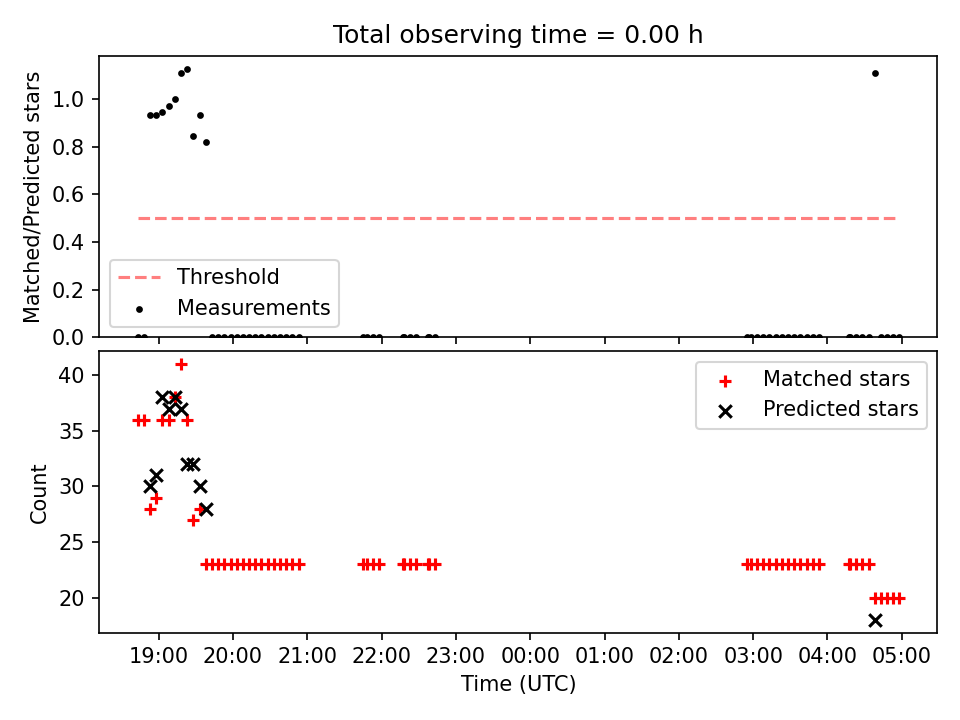 Total observing time = 0.00 h

Matched/Predicted stars

1.0
0.8
0.6
0.4
0.2
0.0

Threshold
Measurements

Count

40
35
30
25
20

Matched stars
Predicted stars

19:00 20:00 21:00 22:00 23:00 00:00 01:00 02:00 03:00 04:00 05:00

Time (UTC)